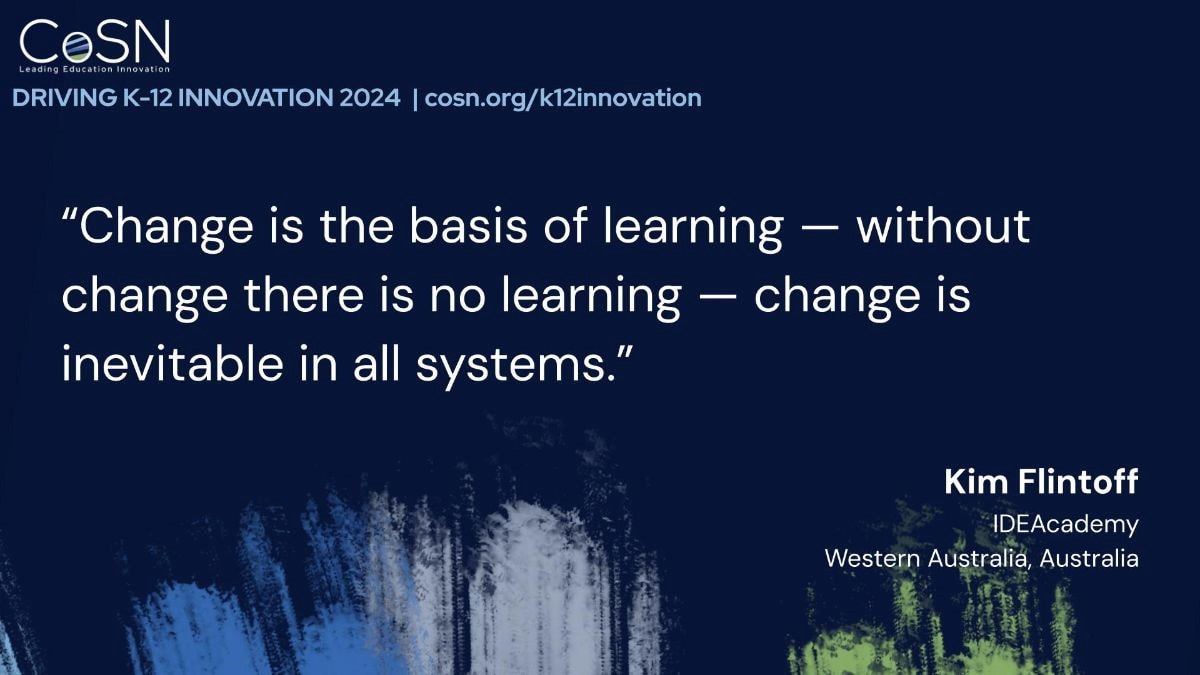 CoSN
Leading Education Innovation

DRIVING K-12 INNOVATION 2024 | cosn.org/k12innovation

“Change is the basis of learning — without change there is no learning — change is inevitable in all systems.”

Kim Flintoff
IDEAcademy
Western Australia, Australia